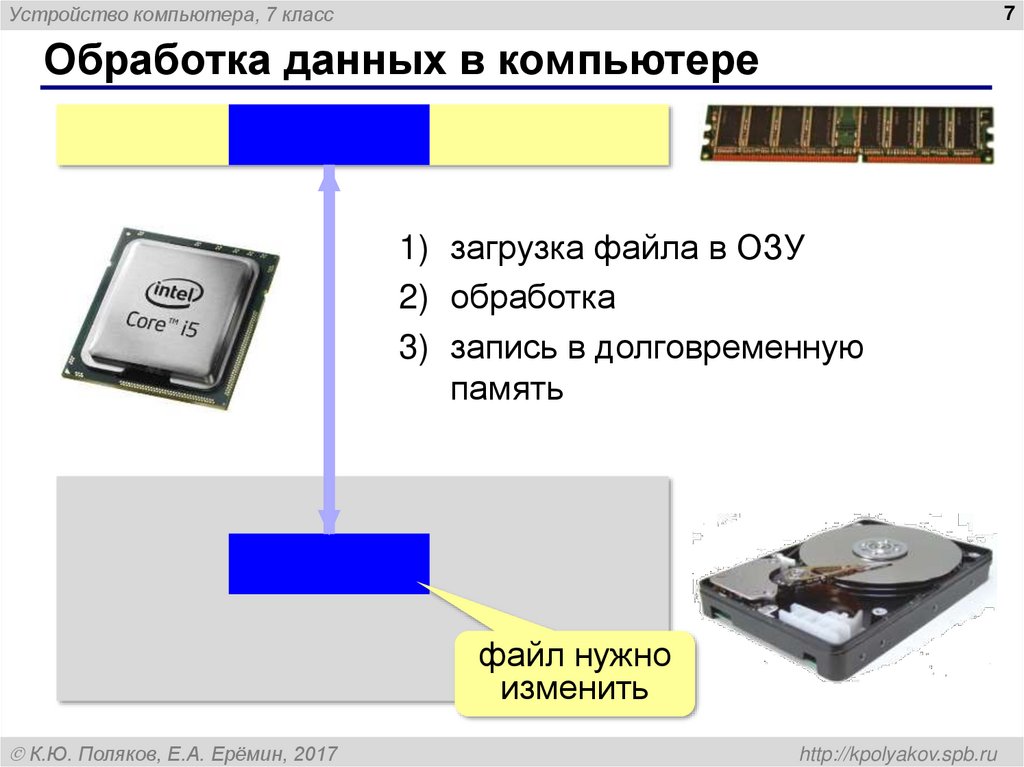 Устройство компьютера, 7 класс

7

Обработка данных в компьютере

intel
Core™ i5

1) загрузка файла в ОЗУ
2) обработка
3) запись в долговременную память

файл нужно изменить

© К.Ю. Поляков, Е.А. Ерёмин, 2017

http://kpolyakov.spb.ru